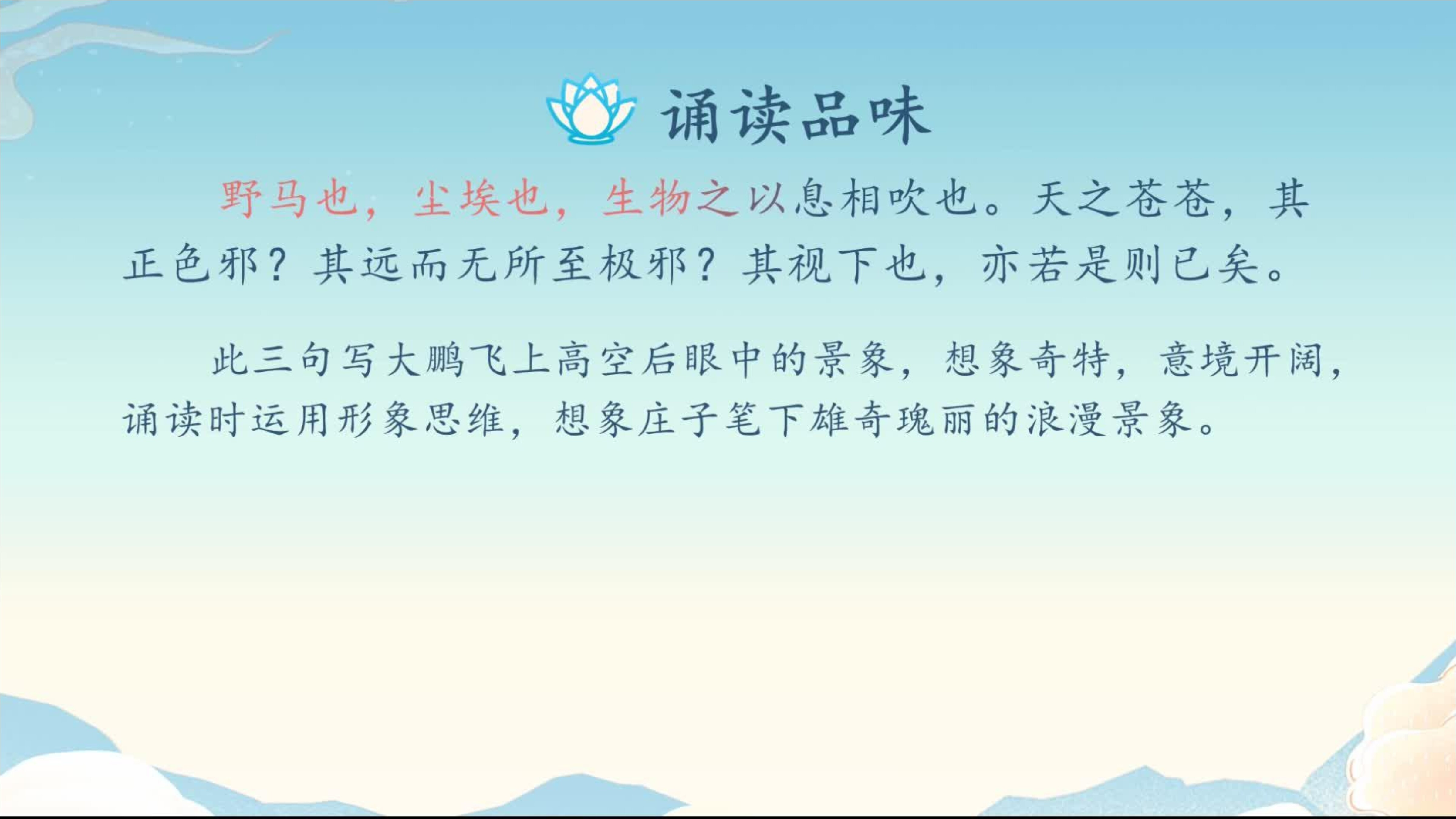 诵读品味

野马也，尘埃也，生物之以息相吹也。天之苍苍，其正色邪？其远而无所至极邪？其视下也，亦若是则已矣。

此三句写大鹏飞上高空后眼中的景象，想象奇特，意境开阔，诵读时运用形象思维，想象庄子笔下雄奇瑰丽的浪漫景象。